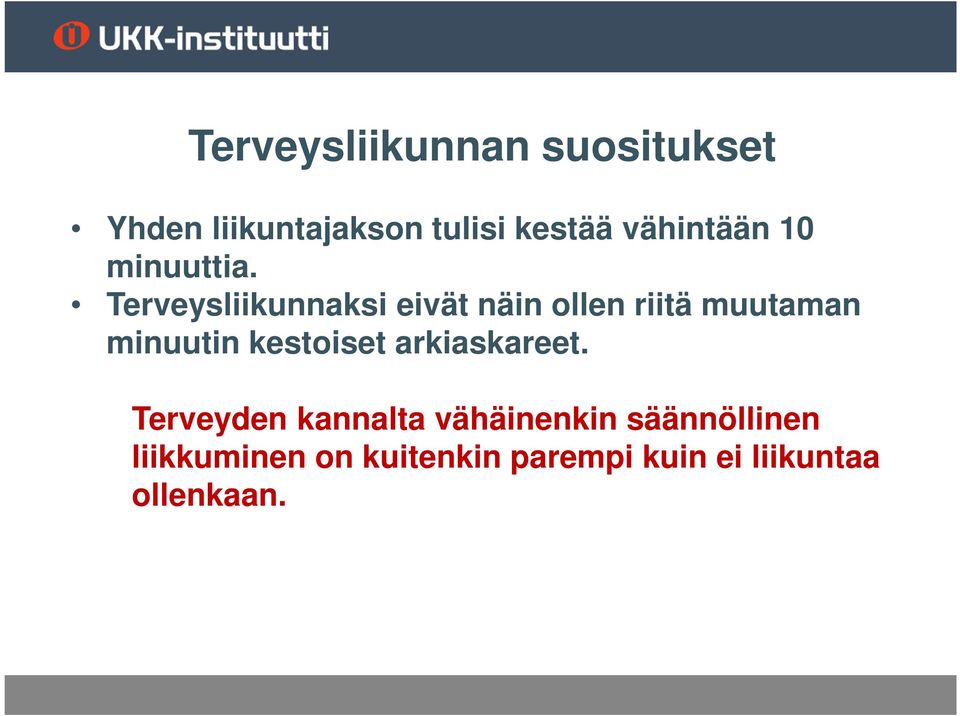 UKK-instituutti

Terveysliikunnan suositukset

• Yhden liikuntajakson tulisi kestää vähintään 10 minuuttia.
• Terveysliikunnaksi eivät näin ollen riitä muutaman minuutin kestoiset arkiaskareet.

Terveyden kannalta vähäinenkin säännöllinen liikkuminen on kuitenkin parempi kuin ei liikuntaa ollenkaan.